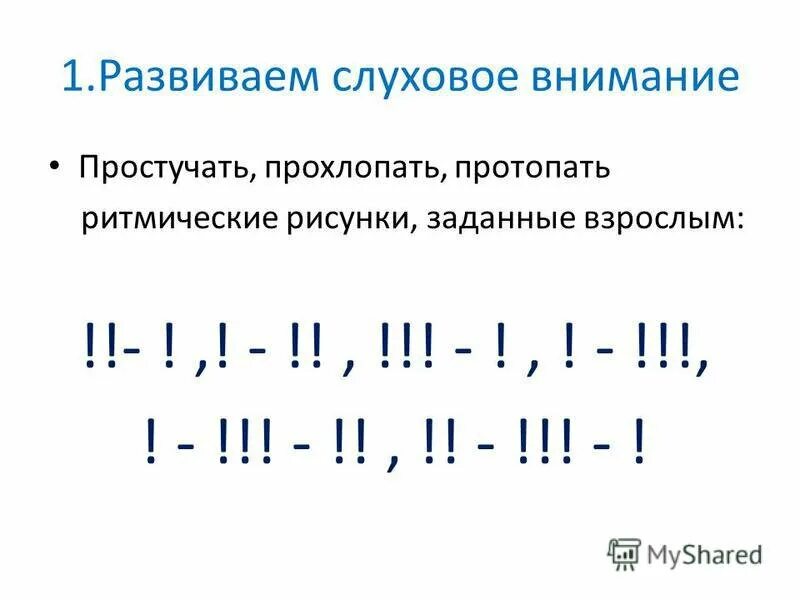 1.Развиваем слуховое внимание

• Простучать, прохлопать, протопать ритмические рисунки, заданные взрослым:

!!- ! ,! - !! , !!! - ! , ! - !!!,

! - !!! - !! , !! - !!! - !

MyShared